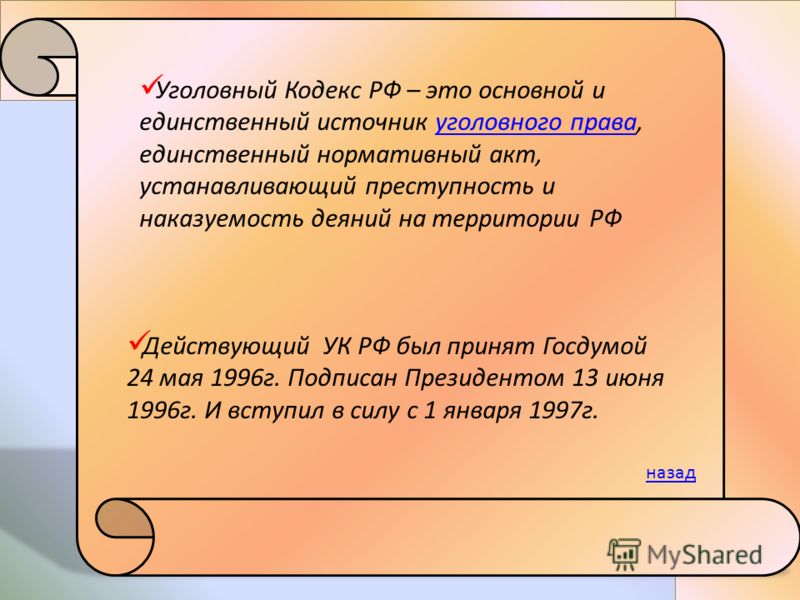 ✓Уголовный Кодекс РФ – это основной и единственный источник уголовного права, единственный нормативный акт, устанавливающий преступность и наказуемость деяний на территории РФ

✓Действующий УК РФ был принят Госдумой 24 мая 1996г. Подписан Президентом 13 июня 1996г. И вступил в силу с 1 января 1997г.

назад

MyShared